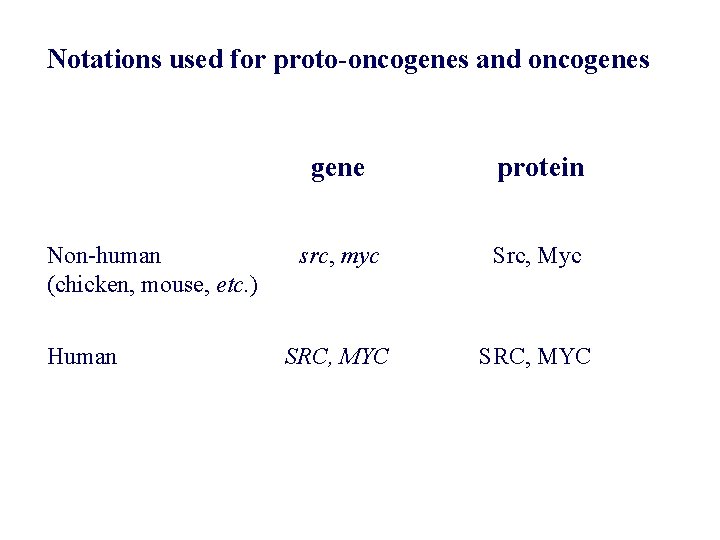 Notations used for proto-oncogenes and oncogenes

| | gene | protein |
|---|---|---|
| Non-human (chicken, mouse, etc.) | src, myc | Src, Myc |
| Human | SRC, MYC | SRC, MYC |